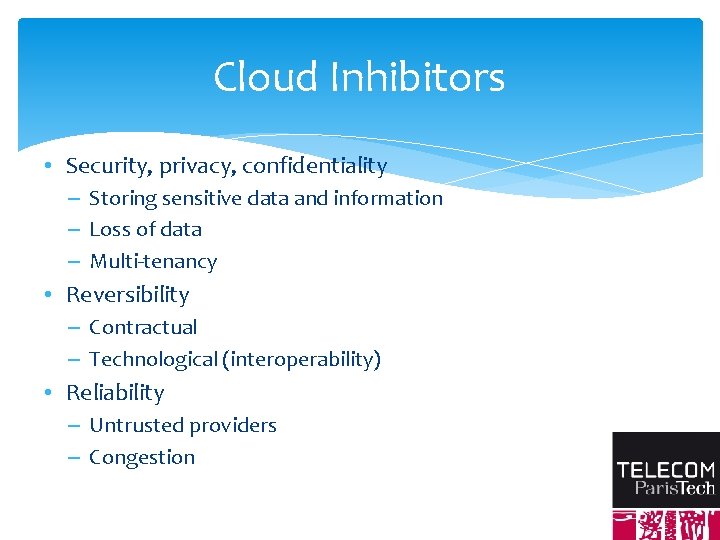 Cloud Inhibitors

• Security, privacy, confidentiality
– Storing sensitive data and information
– Loss of data
– Multi-tenancy
• Reversibility
– Contractual
– Technological (interoperability)
• Reliability
– Untrusted providers
– Congestion

TELECOM ParisTech